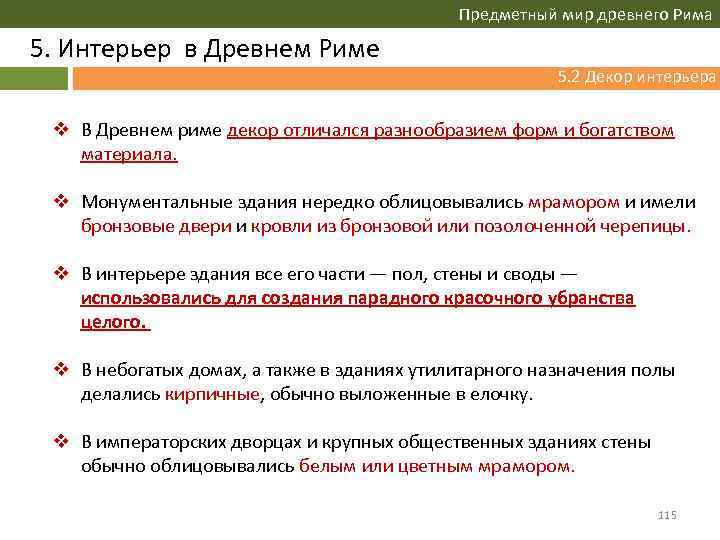 Предметный мир древнего Рима

5. Интерьер в Древнем Риме

5.2 Декор интерьера

❖ В Древнем риме декор отличался разнообразием форм и богатством материала.

❖ Монументальные здания нередко облицовывались мрамором и имели бронзовые двери и кровли из бронзовой или позолоченной черепицы.

❖ В интерьере здания все его части — пол, стены и своды — использовались для создания парадного красочного убранства целого.

❖ В небогатых домах, а также в зданиях утилитарного назначения полы делались кирпичные, обычно выложенные в елочку.

❖ В императорских дворцах и крупных общественных зданиях стены обычно облицовывались белым или цветным мрамором.

115